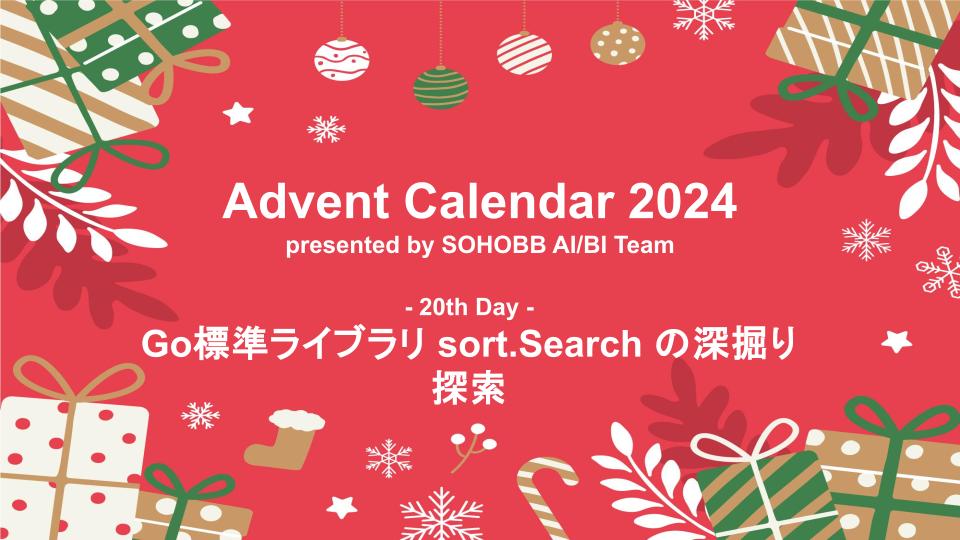 Advent Calendar 2024
presented by SOHOBB AI/BI Team

- 20th Day -
Go標準ライブラリ sort.Search の深掘り探索